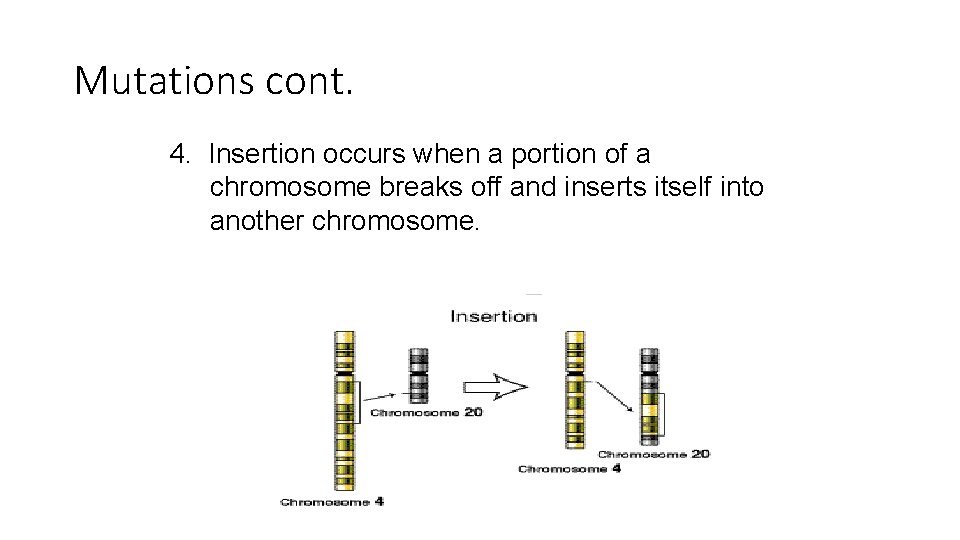 Mutations cont.

4. Insertion occurs when a portion of a chromosome breaks off and inserts itself into another chromosome.

Insertion

Chromosome 20

Chromosome 4

Chromosome 20

Chromosome 4